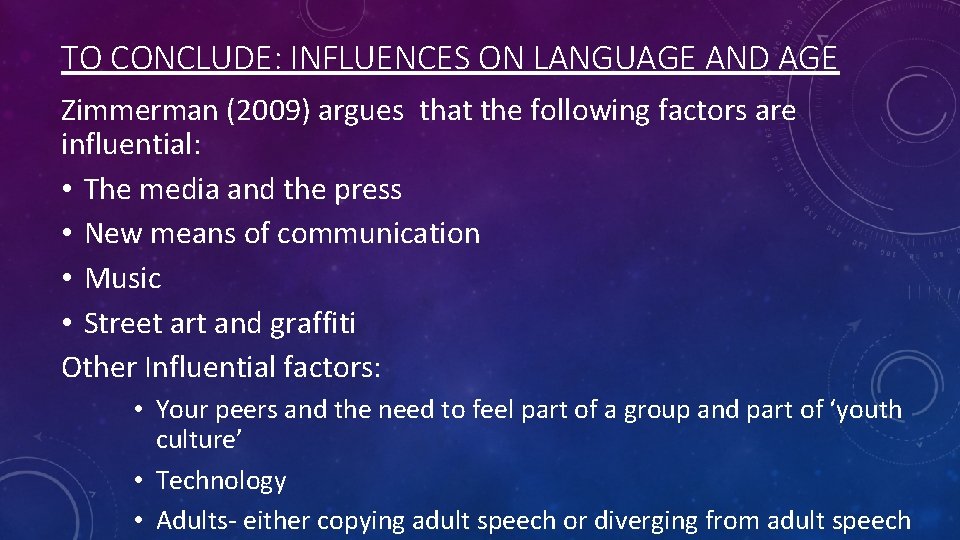 TO CONCLUDE: INFLUENCES ON LANGUAGE AND AGE

Zimmerman (2009) argues that the following factors are influential:

• The media and the press
• New means of communication
• Music
• Street art and graffiti

Other Influential factors:

• Your peers and the need to feel part of a group and part of ‘youth culture’
• Technology
• Adults- either copying adult speech or diverging from adult speech